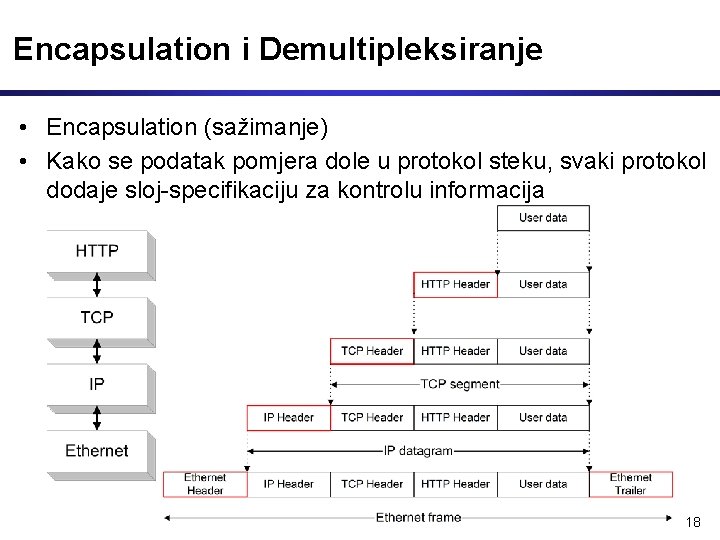 Encapsulation i Demultipleksiranje

• Encapsulation (sažimanje)
• Kako se podatak pomjera dole u protokol steku, svaki protokol dodaje sloj-specifikaciju za kontrolu informacija

HTTP
TCP
IP
Ethernet

User data
HTTP Header | User data
TCP Header | HTTP Header | User data
TCP segment
IP Header | TCP Header | HTTP Header | User data
IP datagram
Ethernet Header | IP Header | TCP Header | HTTP Header | User data | Ethernet Trailer
Ethernet frame

18